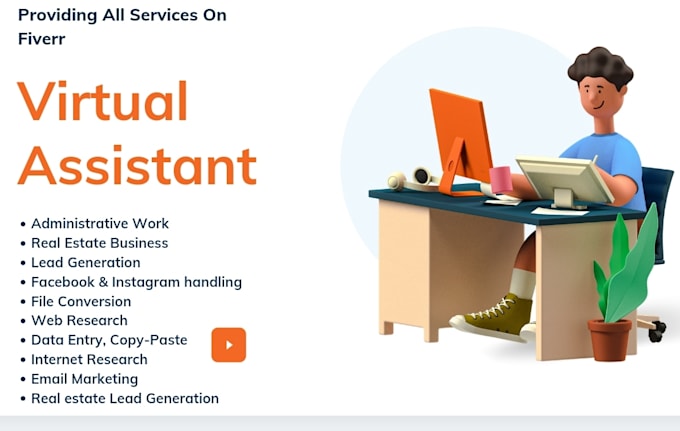 Providing All Services On Fiverr

Virtual Assistant

• Administrative Work
• Real Estate Business
• Lead Generation
• Facebook & Instagram handling
• File Conversion
• Web Research
• Data Entry, Copy-Paste
• Internet Research
• Email Marketing
• Real estate Lead Generation